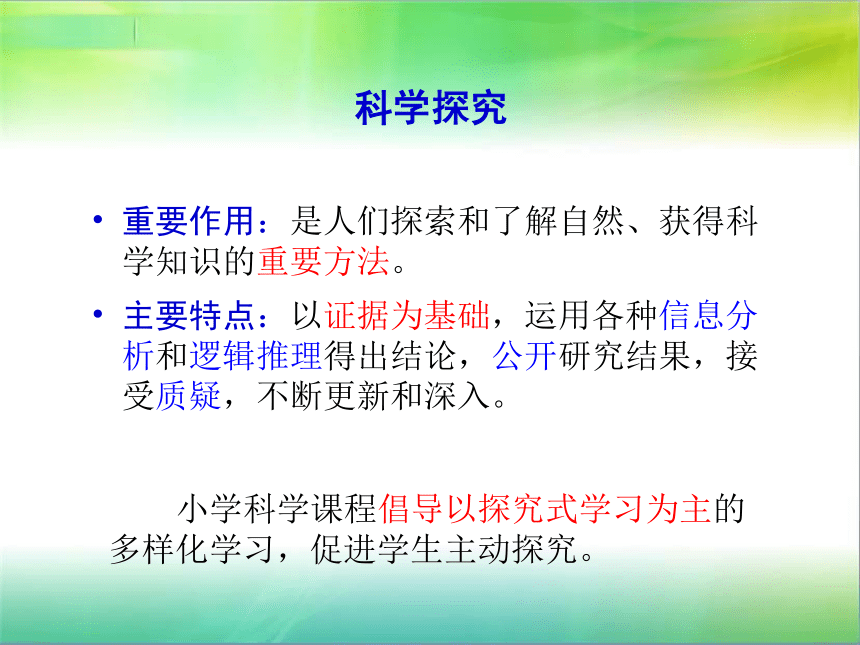 科学探究

• 重要作用：是人们探索和了解自然、获得科学知识的重要方法。

• 主要特点：以证据为基础，运用各种信息分析和逻辑推理得出结论，公开研究结果，接受质疑，不断更新和深入。

小学科学课程倡导以探究式学习为主的多样化学习，促进学生主动探究。